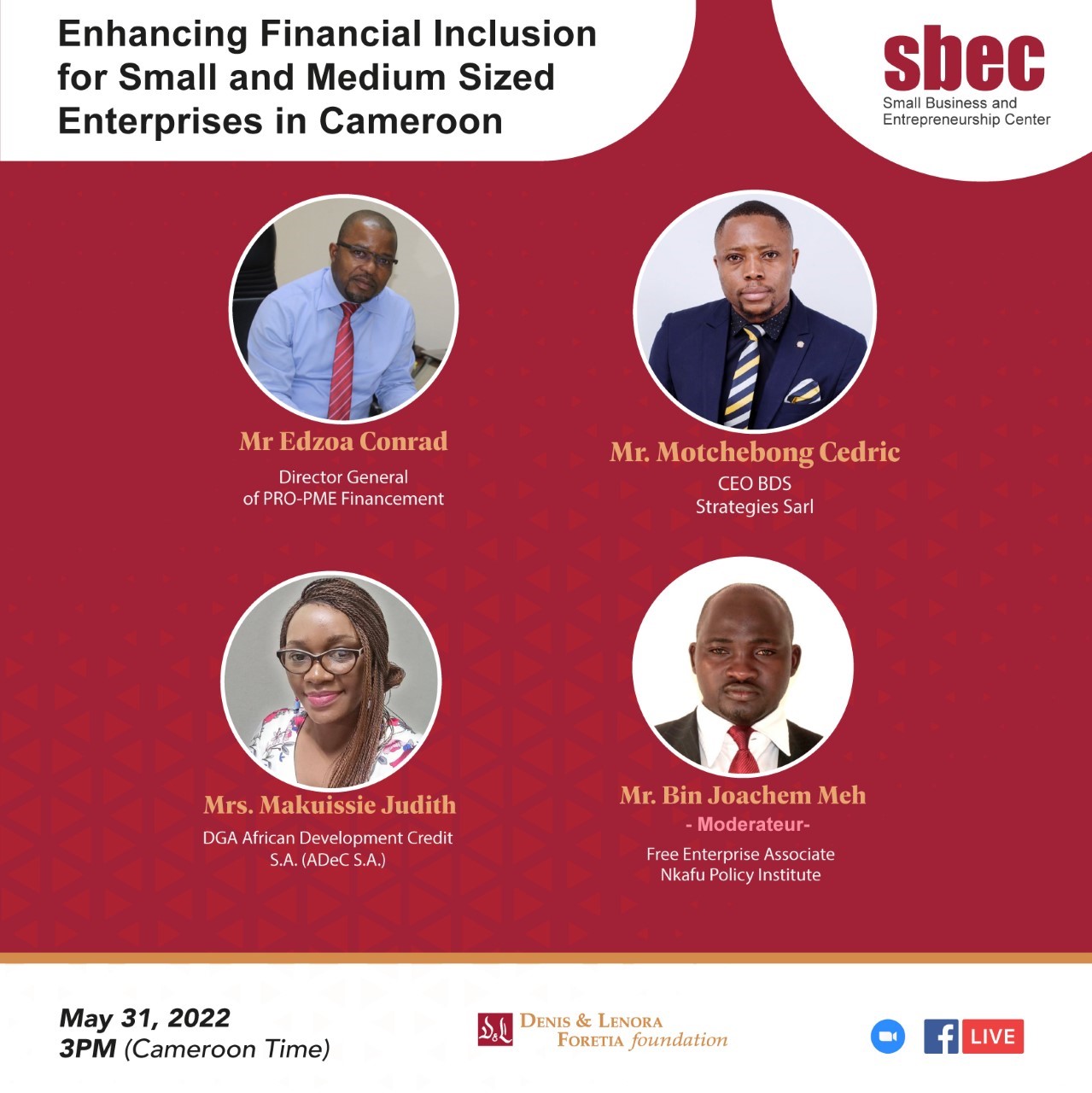 Enhancing Financial Inclusion for Small and Medium Sized Enterprises in Cameroon

sbec
Small Business and Entrepreneurship Center

Mr Edzoa Conrad
Director General of PRO-PME Financement

Mr. Motchebong Cedric
CEO BDS Strategies Sarl

Mrs. Makuissie Judith
DGA African Development Credit S.A. (ADeC S.A.)

Mr. Bin Joachem Meh
- Moderateur-
Free Enterprise Associate
Nkafu Policy Institute

May 31, 2022
3PM (Cameroon Time)

D&L DENIS & LENORA FORETIA foundation

LIVE